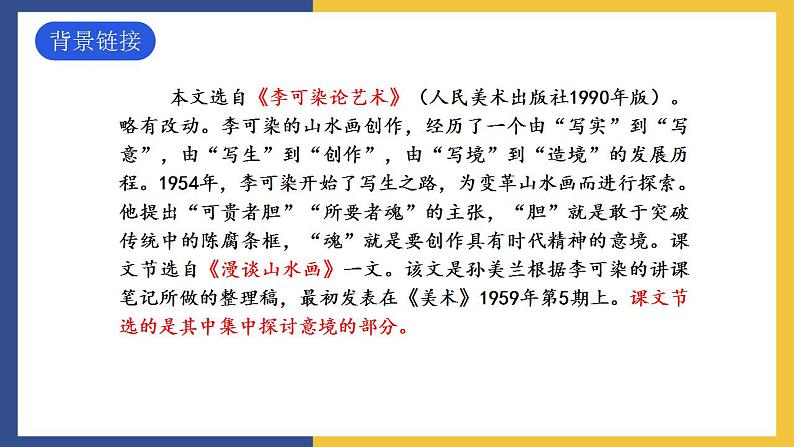 背景链接

本文选自《李可染论艺术》（人民美术出版社1990年版）。略有改动。李可染的山水画创作，经历了一个由“写实”到“写意”，由“写生”到“创作”，由“写境”到“造境”的发展历程。1954年，李可染开始了写生之路，为变革山水画而进行探索。他提出“可贵者胆”“所要者魂”的主张，“胆”就是敢于突破传统中的陈腐条框，“魂”就是要创作具有时代精神的意境。课文节选自《漫谈山水画》一文。该文是孙美兰根据李可染的讲课笔记所做的整理稿，最初发表在《美术》1959年第5期上。课文节选的是其中集中探讨意境的部分。